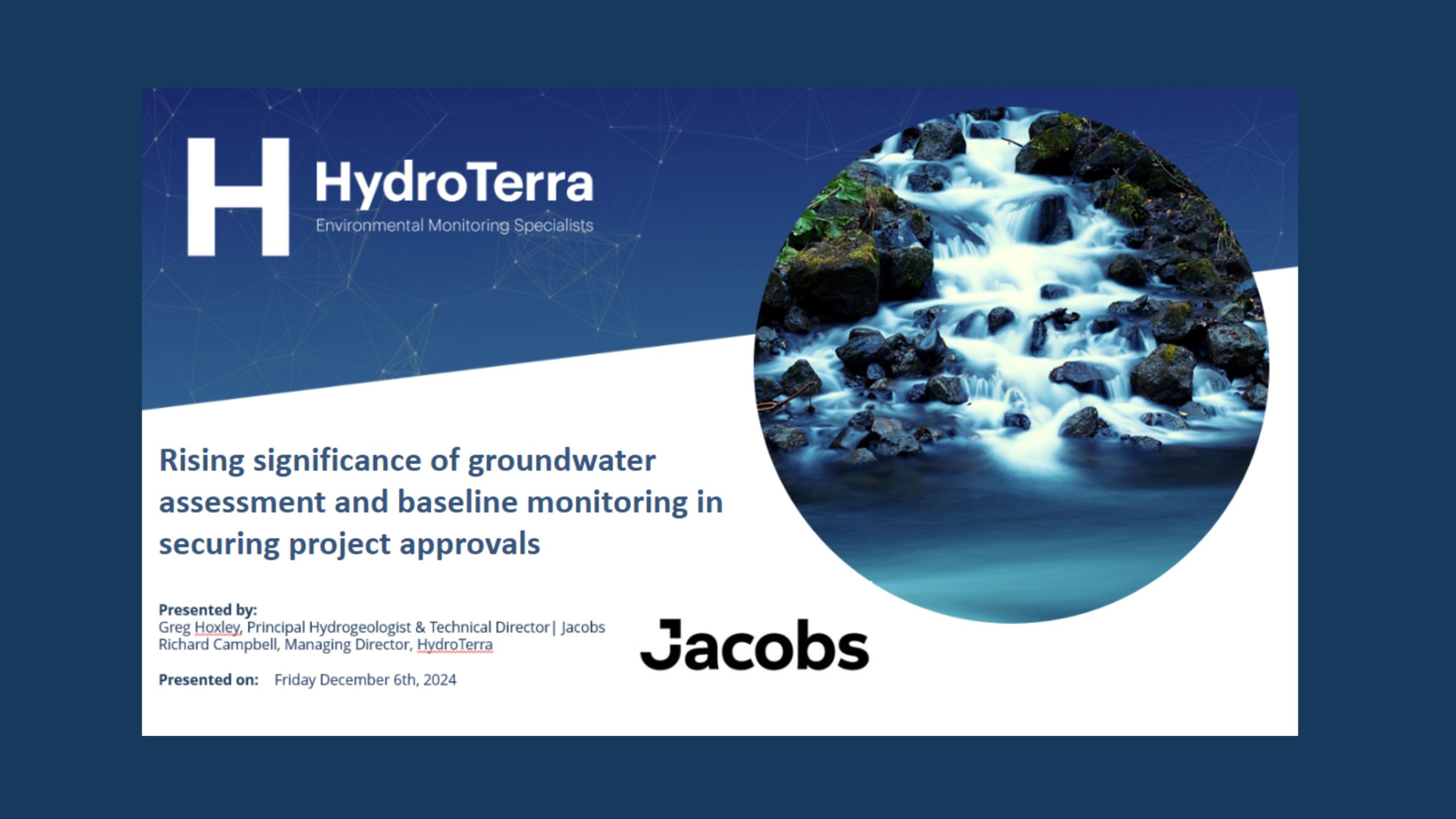 H HydroTerra
Environmental Monitoring Specialists

Rising significance of groundwater assessment and baseline monitoring in securing project approvals

Presented by:
Greg Hoxley, Principal Hydrogeologist & Technical Director | Jacobs
Richard Campbell, Managing Director, HydroTerra

Presented on: Friday December 6th, 2024

Jacobs